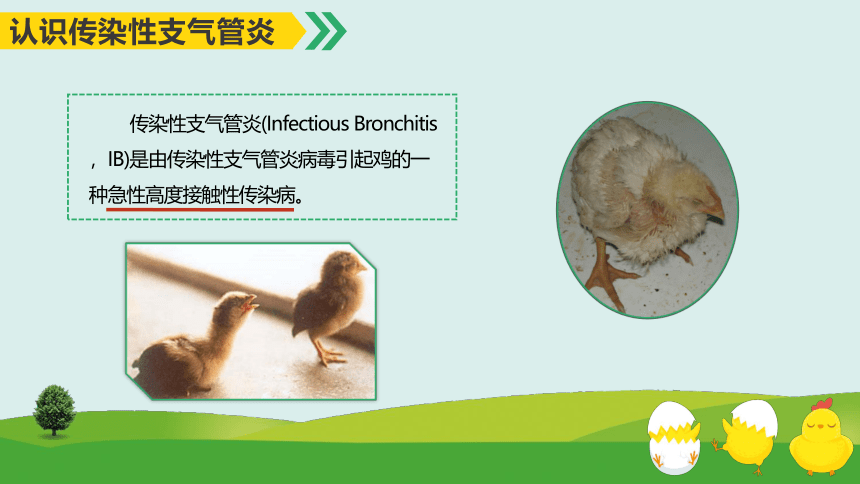 认识传染性支气管炎

传染性支气管炎(Infectious Bronchitis，IB)是由传染性支气管炎病毒引起鸡的一种急性高度接触性传染病。